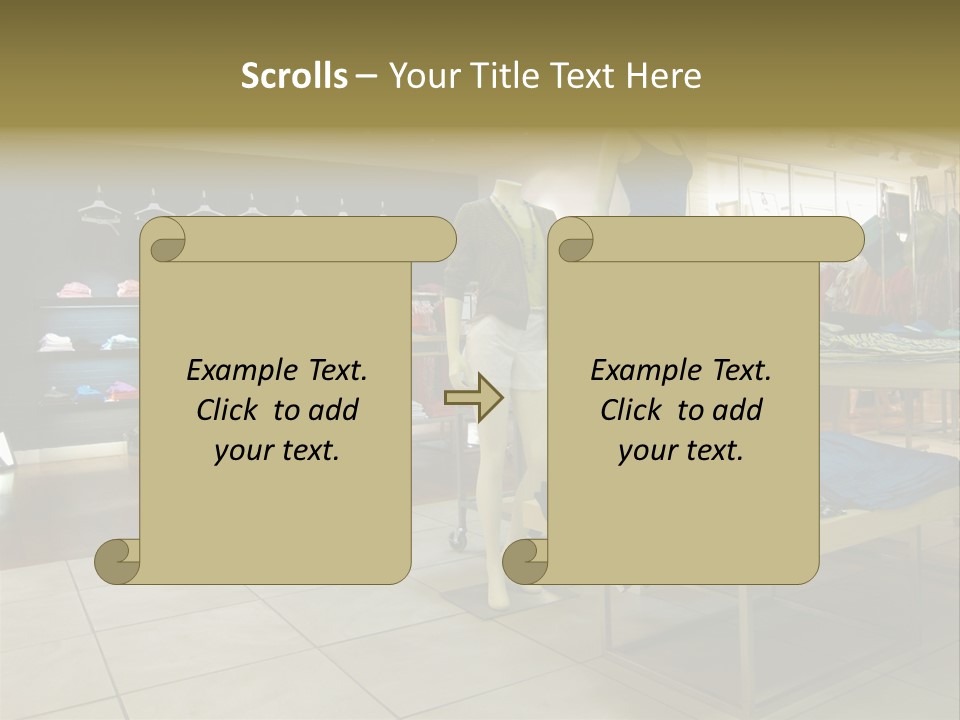 Scrolls – Your Title Text Here

Example Text. Click to add your text.

Example Text. Click to add your text.